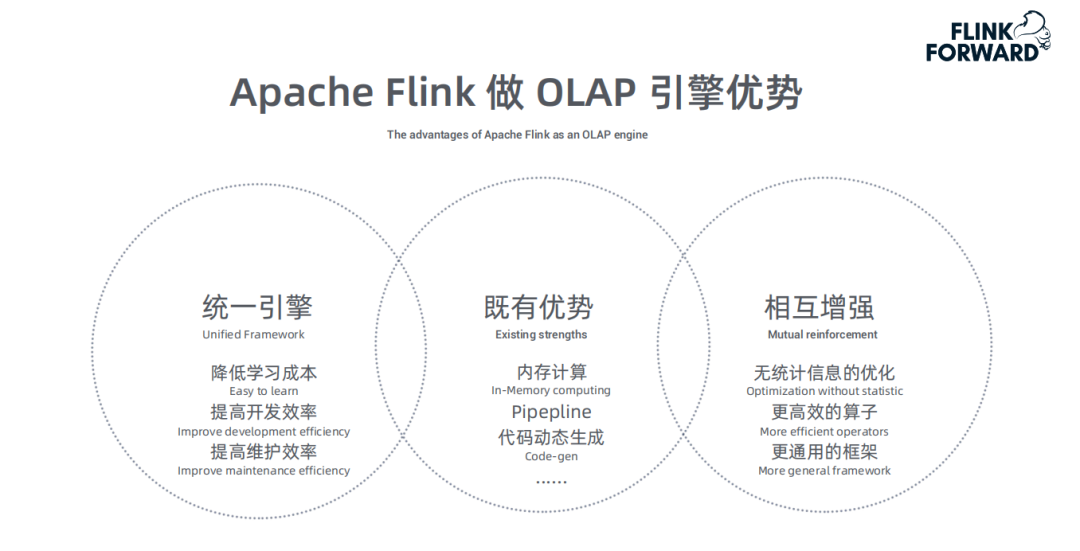 FLINK FORWARD

Apache Flink 做 OLAP 引擎优势

The advantages of Apache Flink as an OLAP engine

统一引擎
Unified Framework

降低学习成本
Easy to learn
提高开发效率
Improve development efficiency
提高维护效率
Improve maintenance efficiency

既有优势
Existing strengths

内存计算
In-Memory computing
Pipepline
代码动态生成
Code-gen
……

相互增强
Mutual reinforcement

无统计信息的优化
Optimization without statistic
更高效的算子
More efficient operators
更通用的框架
More general framework